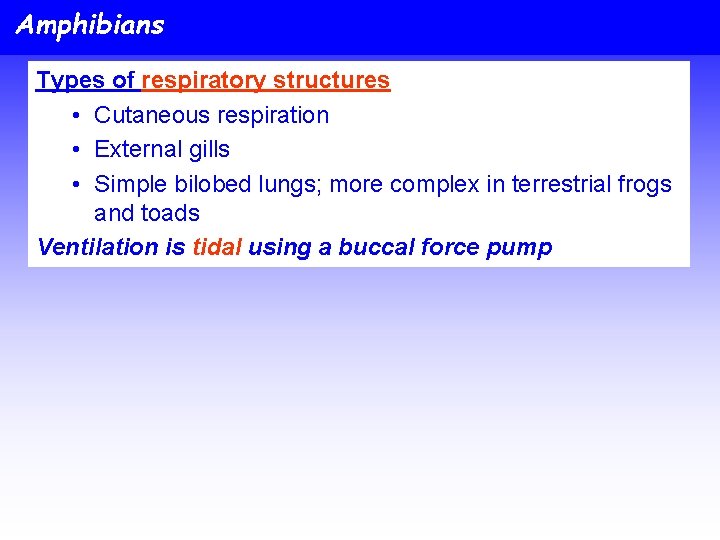 Amphibians

Types of respiratory structures

• Cutaneous respiration
• External gills
• Simple bilobed lungs; more complex in terrestrial frogs and toads

Ventilation is tidal using a buccal force pump